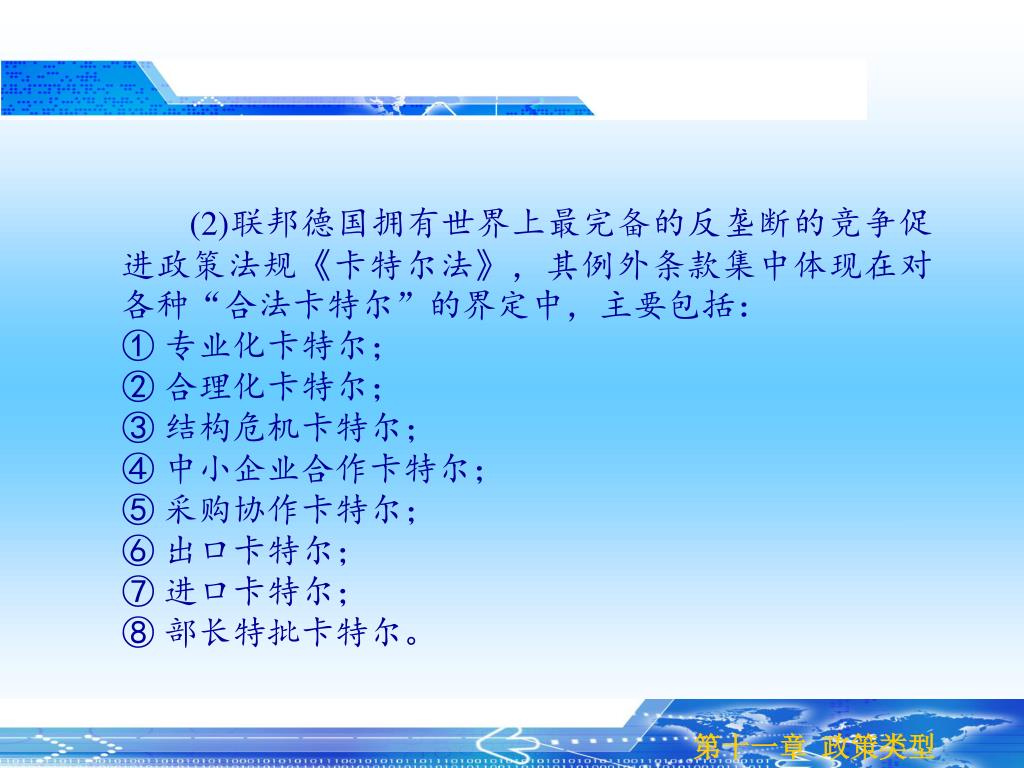 (2)联邦德国拥有世界上最完备的反垄断的竞争促进政策法规《卡特尔法》，其例外条款集中体现在对各种“合法卡特尔”的界定中，主要包括：

① 专业化卡特尔；

② 合理化卡特尔；

③ 结构危机卡特尔；

④ 中小企业合作卡特尔；

⑤ 采购协作卡特尔；

⑥ 出口卡特尔；

⑦ 进口卡特尔；

⑧ 部长特批卡特尔。

第十一章 政策类型